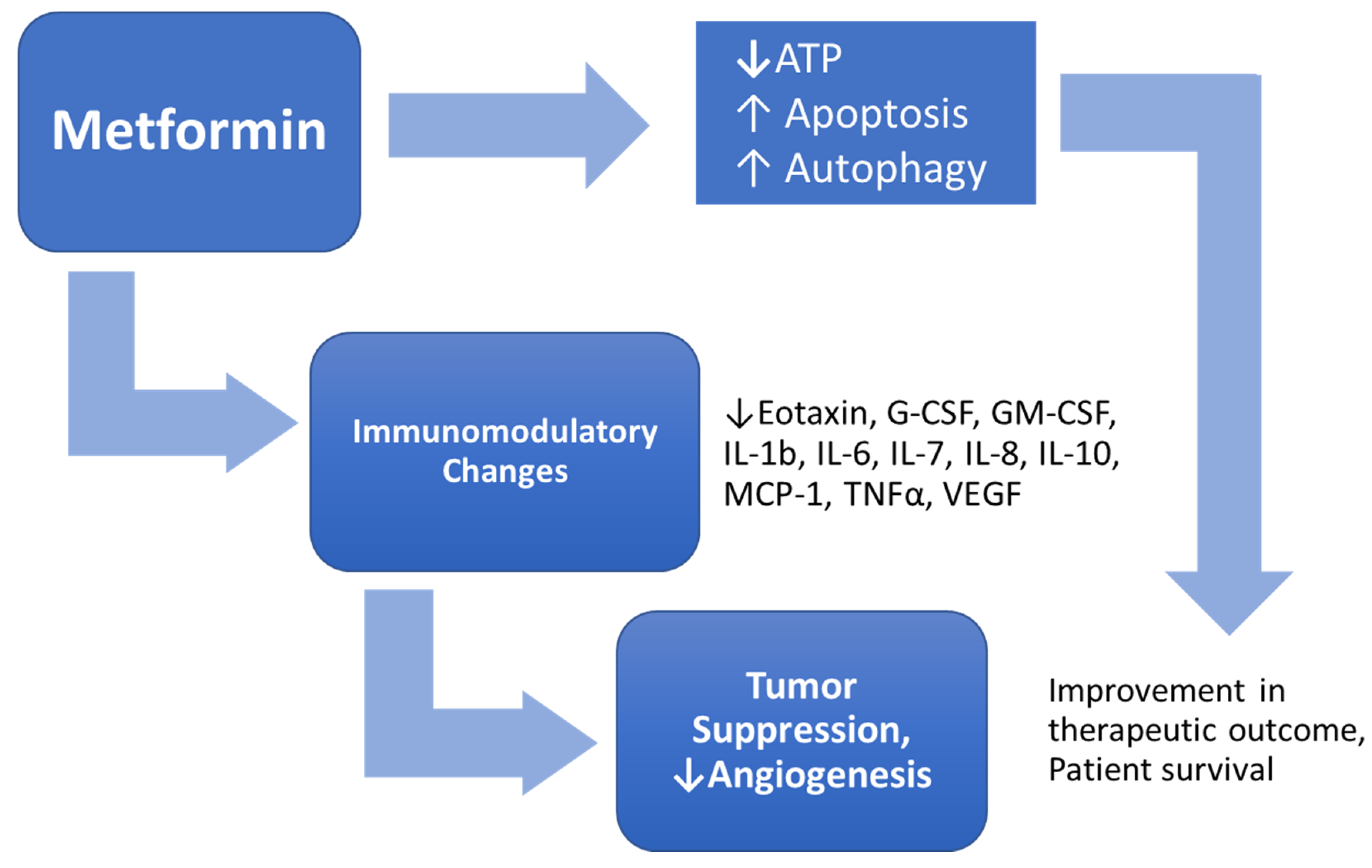 Metformin

↓ATP
↑ Apoptosis
↑ Autophagy

Immunomodulatory Changes

↓Eotaxin, G-CSF, GM-CSF, IL-1b, IL-6, IL-7, IL-8, IL-10, MCP-1, TNFα, VEGF

Tumor Suppression, ↓Angiogenesis

Improvement in therapeutic outcome, Patient survival